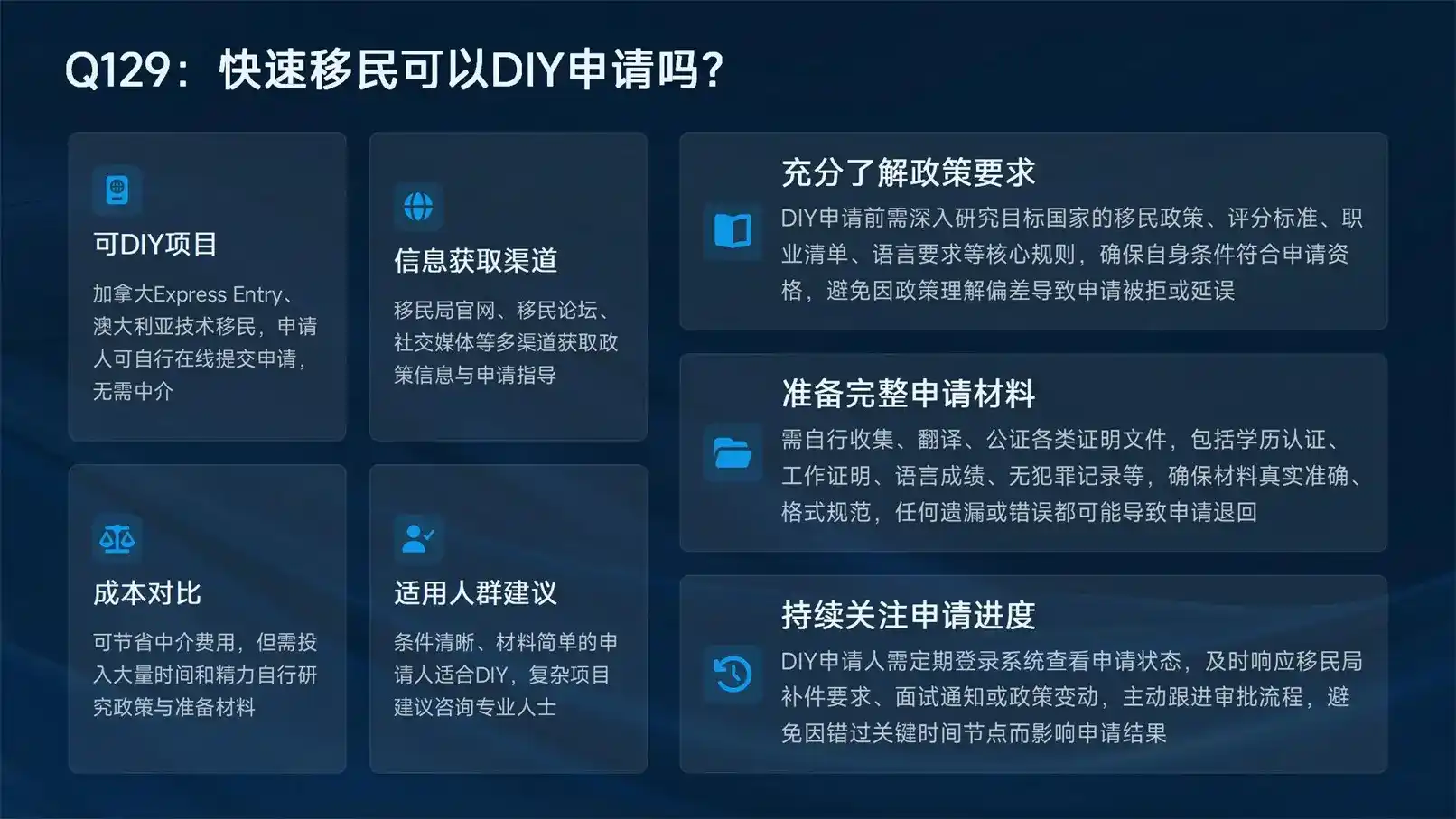 Q129：快速移民可以DIY申请吗？

可DIY项目

加拿大Express Entry、澳大利亚技术移民，申请人可自行在线提交申请，无需中介

信息获取渠道

移民局官网、移民论坛、社交媒体等多渠道获取政策信息与申请指导

成本对比

可节省中介费用，但需投入大量时间和精力自行研究政策与准备材料

适用人群建议

条件清晰、材料简单的申请人适合DIY，复杂项目建议咨询专业人士

充分了解政策要求

DIY申请前需深入研究目标国家的移民政策、评分标准、职业清单、语言要求等核心规则，确保自身条件符合申请资格，避免因政策理解偏差导致申请被拒或延误

准备完整申请材料

需自行收集、翻译、公证各类证明文件，包括学历认证、工作证明、语言成绩、无犯罪记录等，确保材料真实准确、格式规范，任何遗漏或错误都可能导致申请退回

持续关注申请进度

DIY申请人需定期登录系统查看申请状态，及时响应移民局补件要求、面试通知或政策变动，主动跟进审批流程，避免因错过关键时间节点而影响申请结果